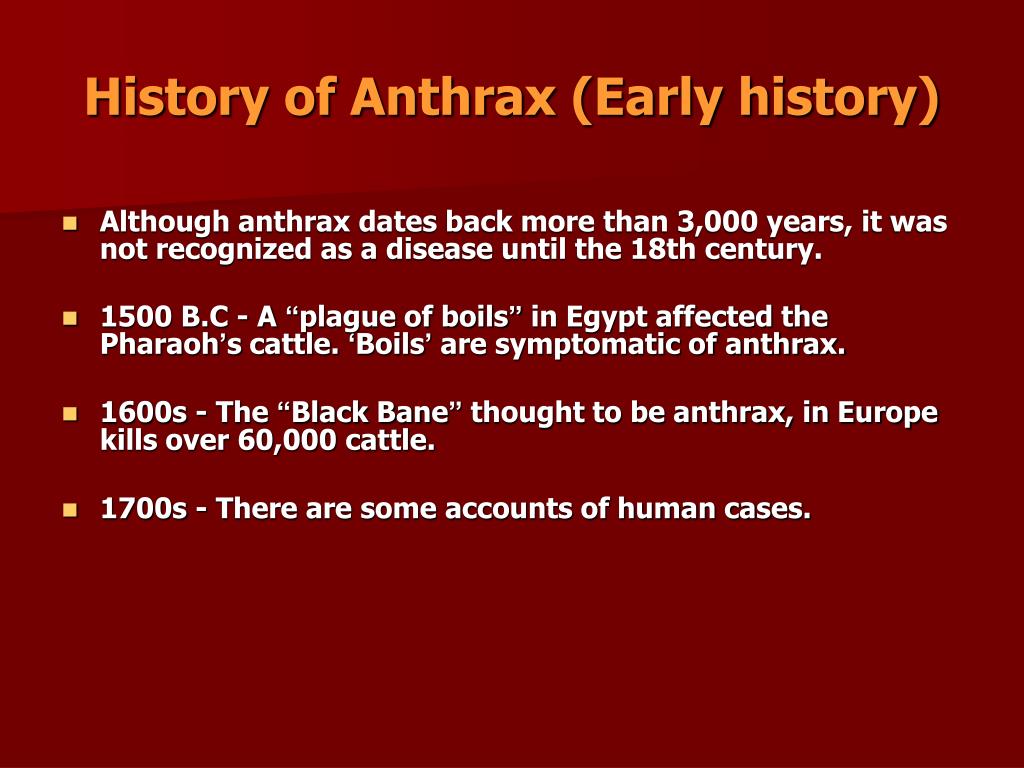 History of Anthrax (Early history)

Although anthrax dates back more than 3,000 years, it was not recognized as a disease until the 18th century.

1500 B.C - A “plague of boils” in Egypt affected the Pharaoh’s cattle. ‘Boils’ are symptomatic of anthrax.

1600s - The “Black Bane” thought to be anthrax, in Europe kills over 60,000 cattle.

1700s - There are some accounts of human cases.